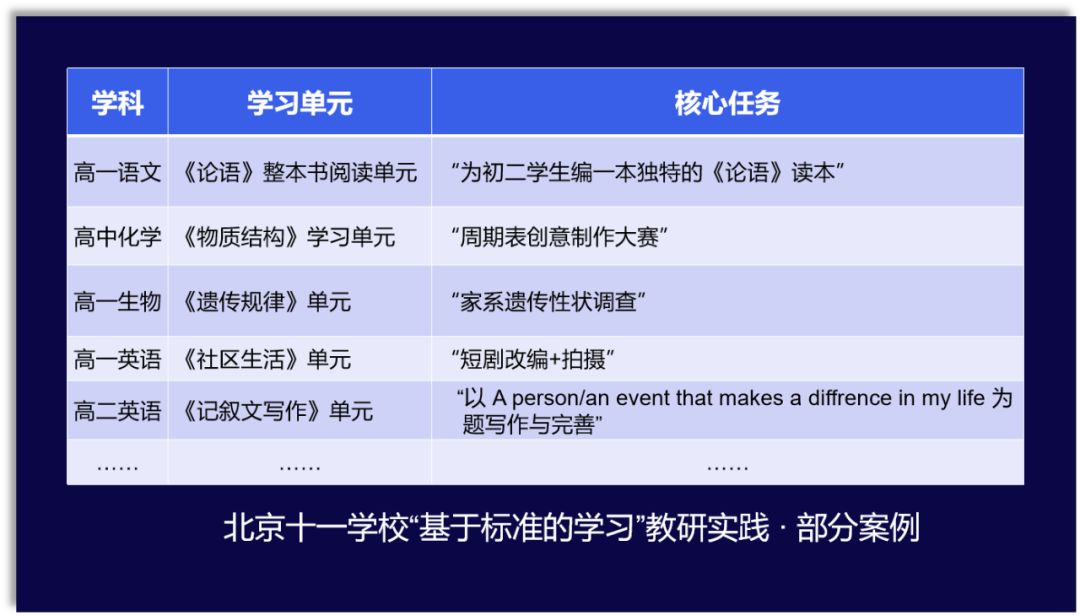 | 学科 | 学习单元 | 核心任务 |
|---|---|---|
| 高一语文 | 《论语》整本书阅读单元 | “为初二学生编一本独特的《论语》读本” |
| 高中化学 | 《物质结构》学习单元 | “周期表创意制作大赛” |
| 高一生物 | 《遗传规律》单元 | “家系遗传性状调查” |
| 高一英语 | 《社区生活》单元 | “短剧改编+拍摄” |
| 高二英语 | 《记叙文写作》单元 | “以 A person/an event that makes a diffrence in my life 为题写作与完善” |
| …… | …… | …… |

北京十一学校“基于标准的学习”教研实践 · 部分案例